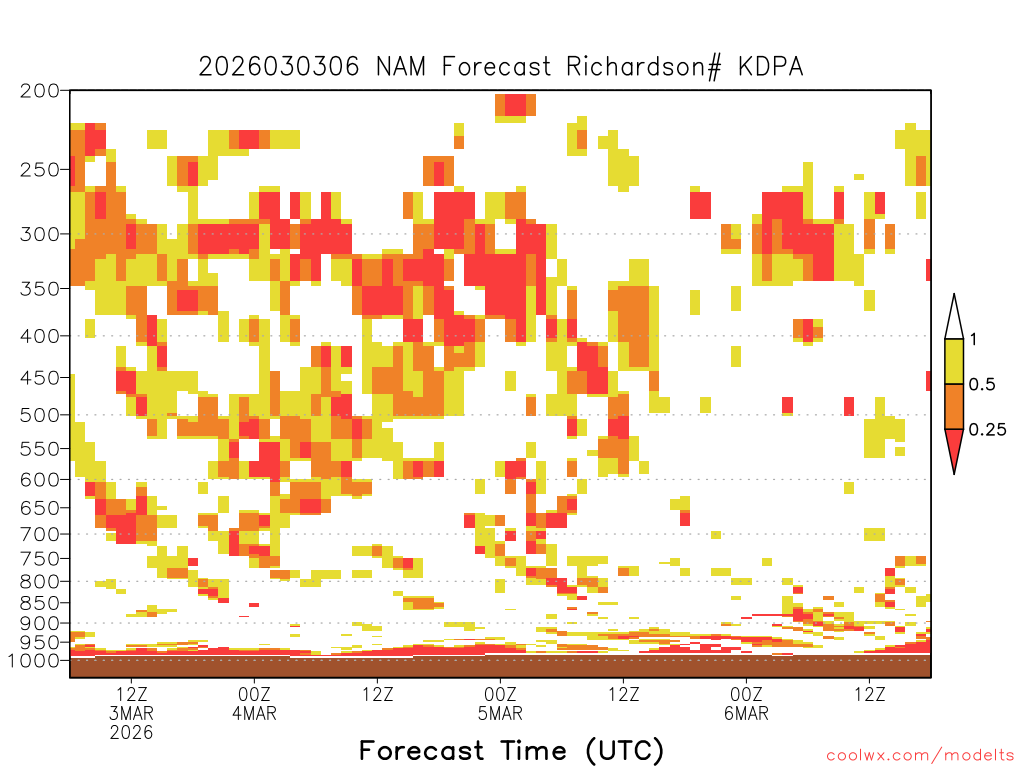 2026030306 NAM Forecast Richardson# KDPA

200
250
300
350
400
450
500
550
600
650
700
750
800
850
900
950
1000

1
0.5
0.25

12Z
3MAR
2026
00Z
4MAR
12Z
00Z
5MAR
12Z
00Z
6MAR
12Z

Forecast Time (UTC)

coolwx.com/modelts